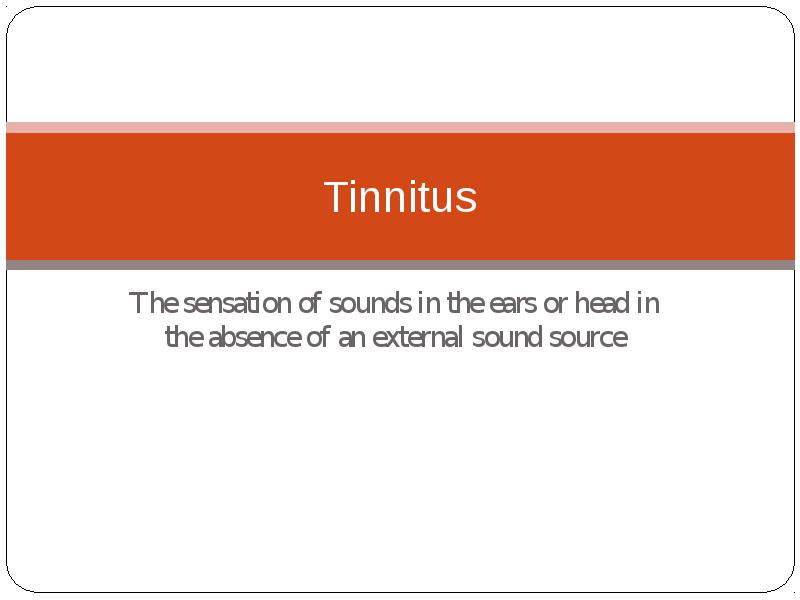 Tinnitus

The sensation of sounds in the ears or head in the absence of an external sound source